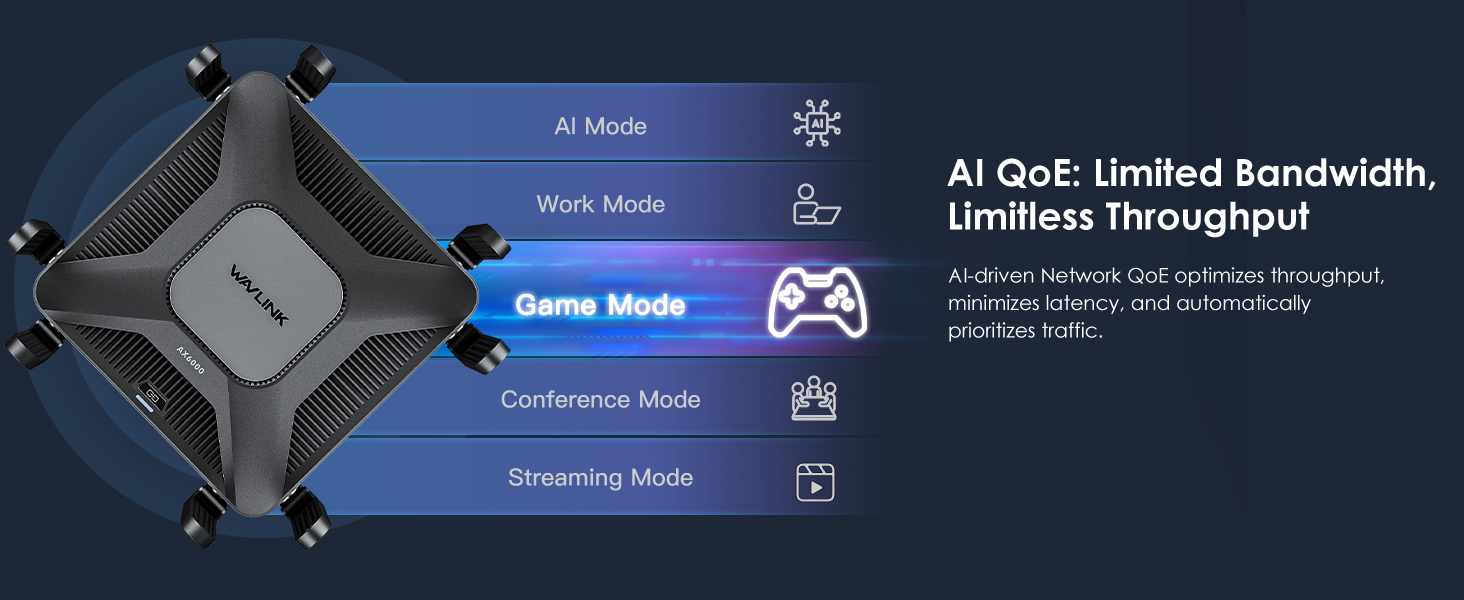 WAVLINK

AX6000

AI Mode

AI

Work Mode

Game Mode

Conference Mode

Streaming Mode

AI QoE: Limited Bandwidth, Limitless Throughput

AI-driven Network QoE optimizes throughput, minimizes latency, and automatically prioritizes traffic.